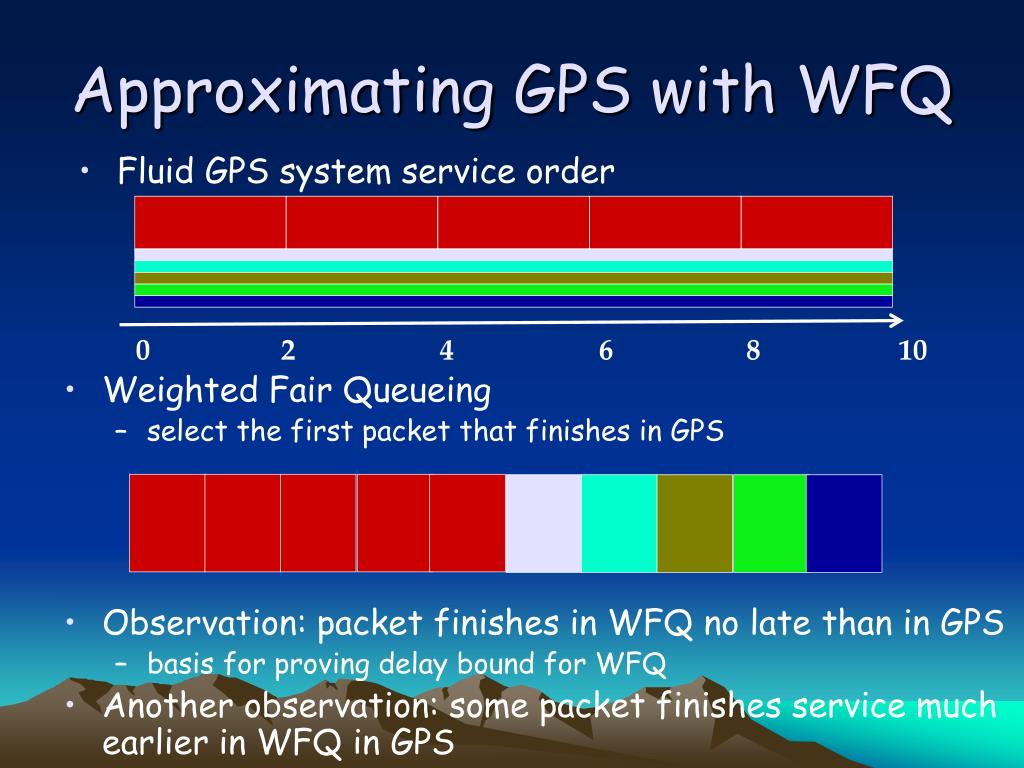 Approximating GPS with WFQ

• Fluid GPS system service order

0 2 4 6 8 10

• Weighted Fair Queueing
  – select the first packet that finishes in GPS

• Observation: packet finishes in WFQ no late than in GPS
  – basis for proving delay bound for WFQ
• Another observation: some packet finishes service much earlier in WFQ in GPS